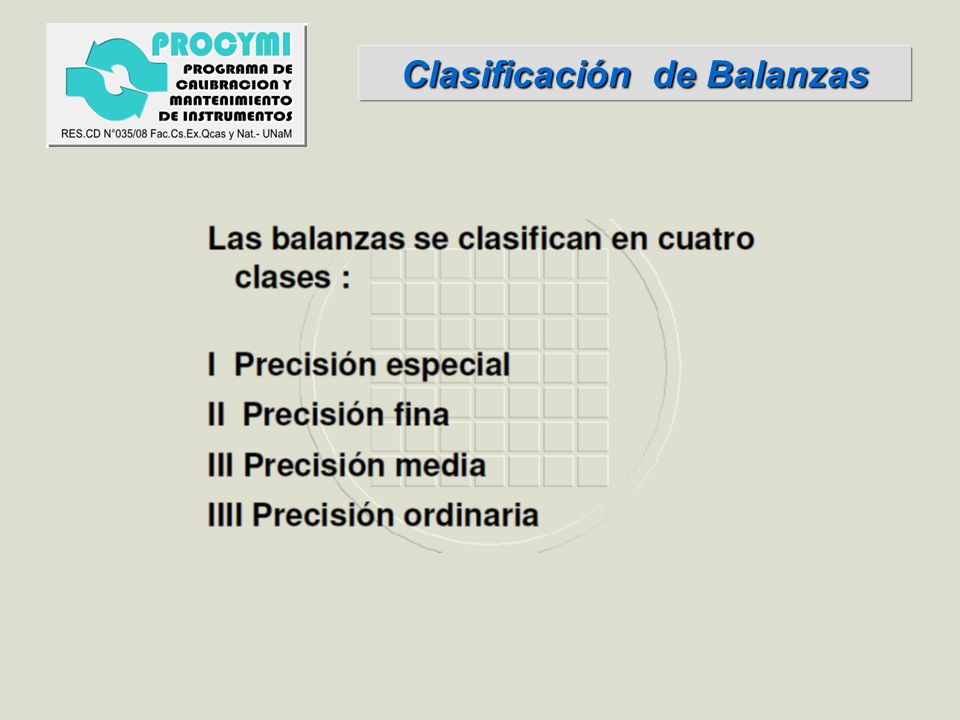 PROCYMI
PROGRAMA DE CALIBRACION Y MANTENIMIENTO DE INSTRUMENTOS
RES.CD N°035/08 Fac.Cs.Ex.Qcas y Nat.- UNaM

Clasificación de Balanzas

Las balanzas se clasifican en cuatro clases :

I Precisión especial
II Precisión fina
III Precisión media
IIII Precisión ordinaria